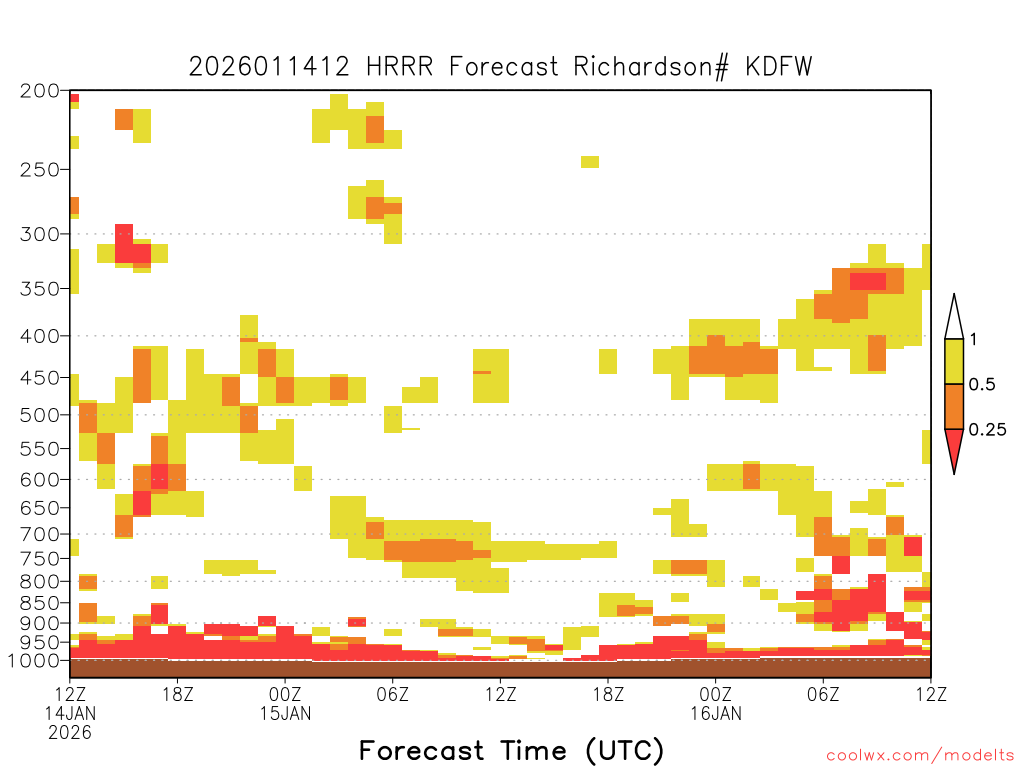 2026011412 HRRR Forecast Richardson# KDFW

200
250
300
350
400
450
500
550
600
650
700
750
800
850
900
950
1000

1
0.5
0.25

12Z 14JAN 2026
18Z
00Z 15JAN
06Z
12Z
18Z
00Z 16JAN
06Z
12Z

Forecast Time (UTC)

coolwx.com/modelts